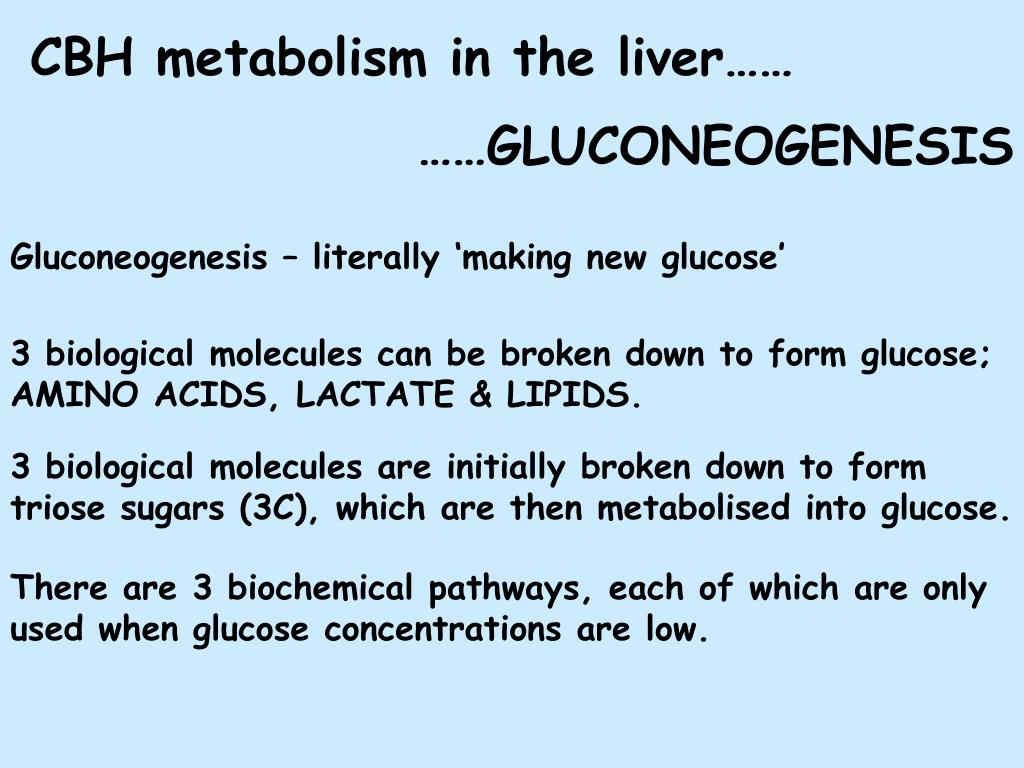 CBH metabolism in the liver……

……GLUCONEOGENESIS

Gluconeogenesis – literally ‘making new glucose’

3 biological molecules can be broken down to form glucose; AMINO ACIDS, LACTATE & LIPIDS.

3 biological molecules are initially broken down to form triose sugars (3C), which are then metabolised into glucose.

There are 3 biochemical pathways, each of which are only used when glucose concentrations are low.